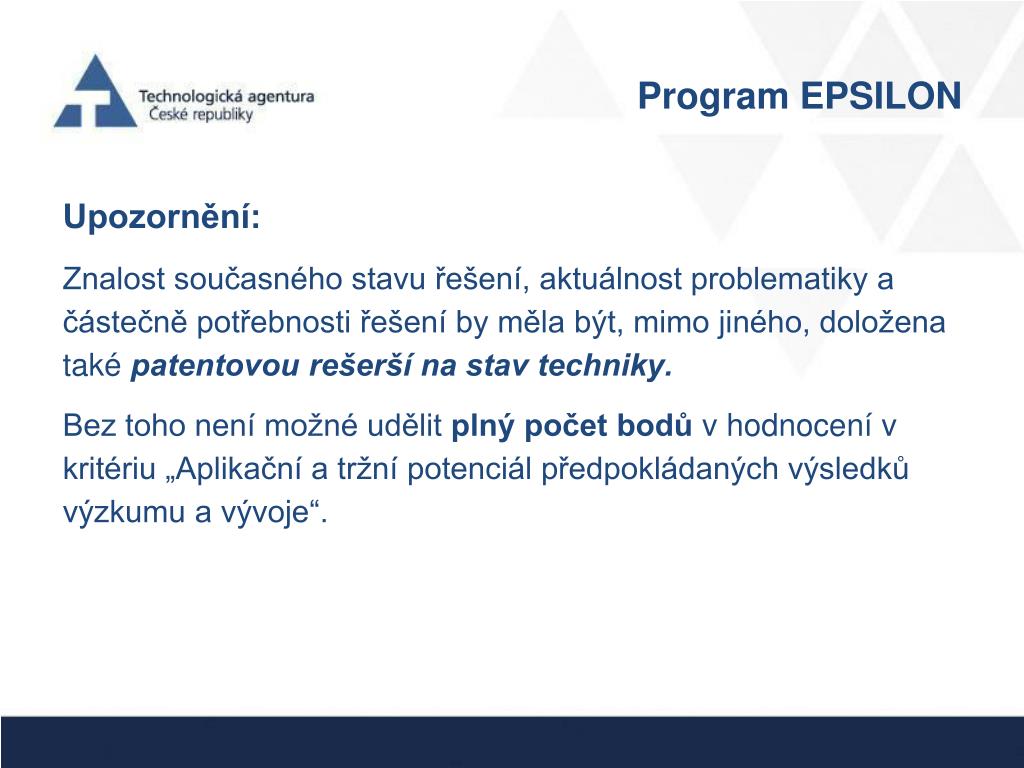 Technologická agentura České republiky

Program EPSILON

Upozornění:

Znalost současného stavu řešení, aktuálnost problematiky a částečně potřebnosti řešení by měla být, mimo jiného, doložena také patentovou rešerší na stav techniky.

Bez toho není možné udělit plný počet bodů v hodnocení v kritériu „Aplikační a tržní potenciál předpokládaných výsledků výzkumu a vývoje“.